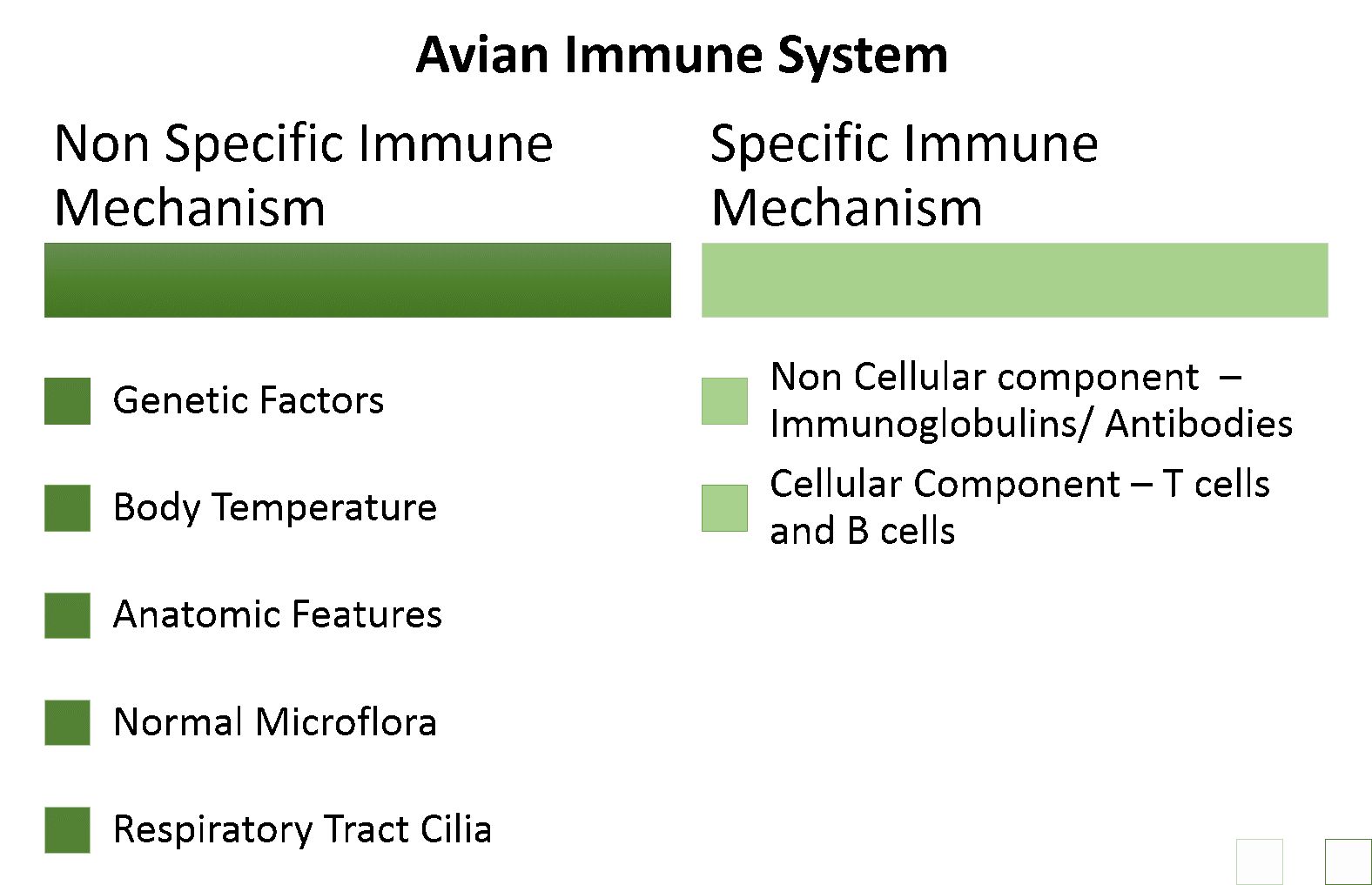 Avian Immune System

Non Specific Immune Mechanism

Genetic Factors

Body Temperature

Anatomic Features

Normal Microflora

Respiratory Tract Cilia

Specific Immune Mechanism

Non Cellular component – Immunoglobulins/ Antibodies

Cellular Component – T cells and B cells